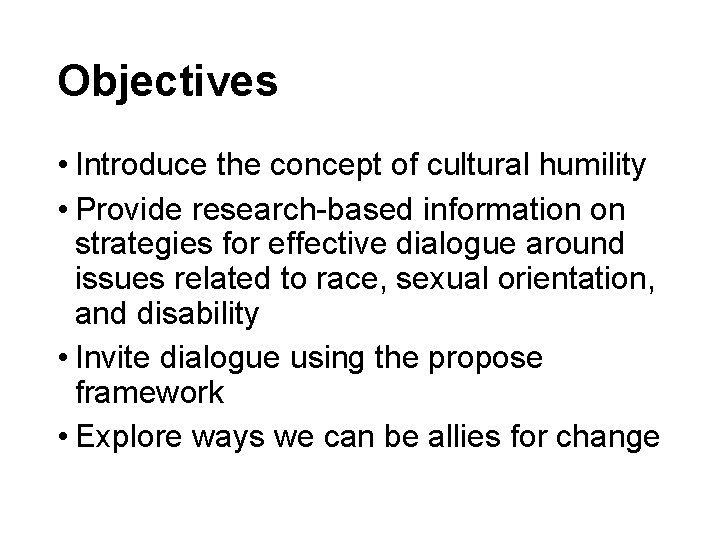 Objectives

• Introduce the concept of cultural humility
• Provide research-based information on strategies for effective dialogue around issues related to race, sexual orientation, and disability
• Invite dialogue using the propose framework
• Explore ways we can be allies for change